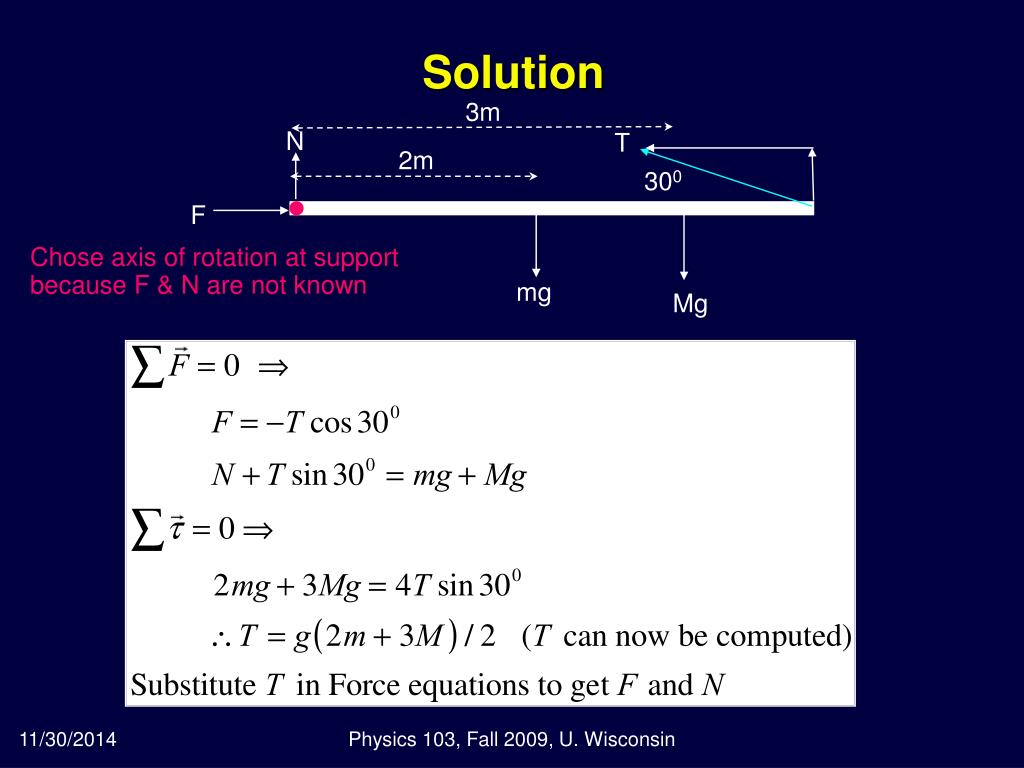 Solution

3m

N

T

2m

$30^0$

F

Chose axis of rotation at support because F & N are not known

mg

Mg

$\sum \vec{F} = 0 \Rightarrow$

$F = -T\cos 30^0$

$N + T\sin 30^0 = mg + Mg$

$\sum \vec{\tau} = 0 \Rightarrow$

$2mg + 3Mg = 4T\sin 30^0$

$\therefore T = g(2m + 3M)/2$ ($T$ can now be computed)

Substitute $T$ in Force equations to get $F$ and $N$

11/30/2014

Physics 103, Fall 2009, U. Wisconsin